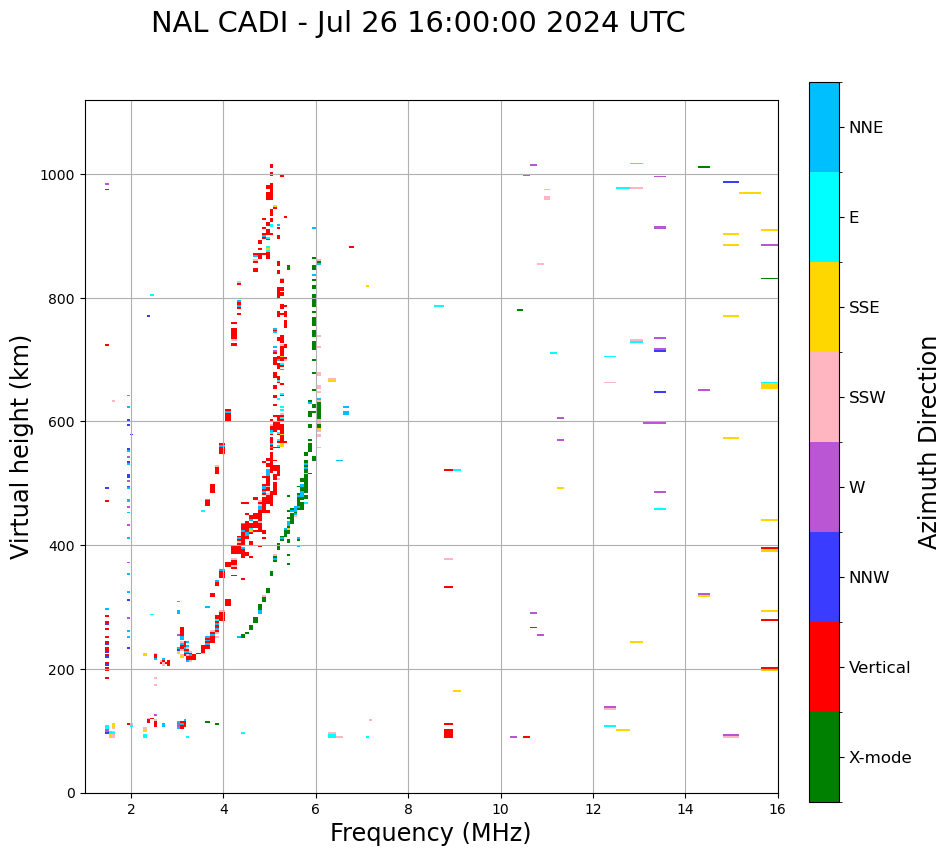 NAL CADI - Jul 26 16:00:00 2024 UTC

Virtual height (km)

1000
800
600
400
200
0

2
4
6
8
10
12
14
16

Frequency (MHz)

NNE
E
SSE
SSW
W
NNW
Vertical
X-mode

Azimuth Direction